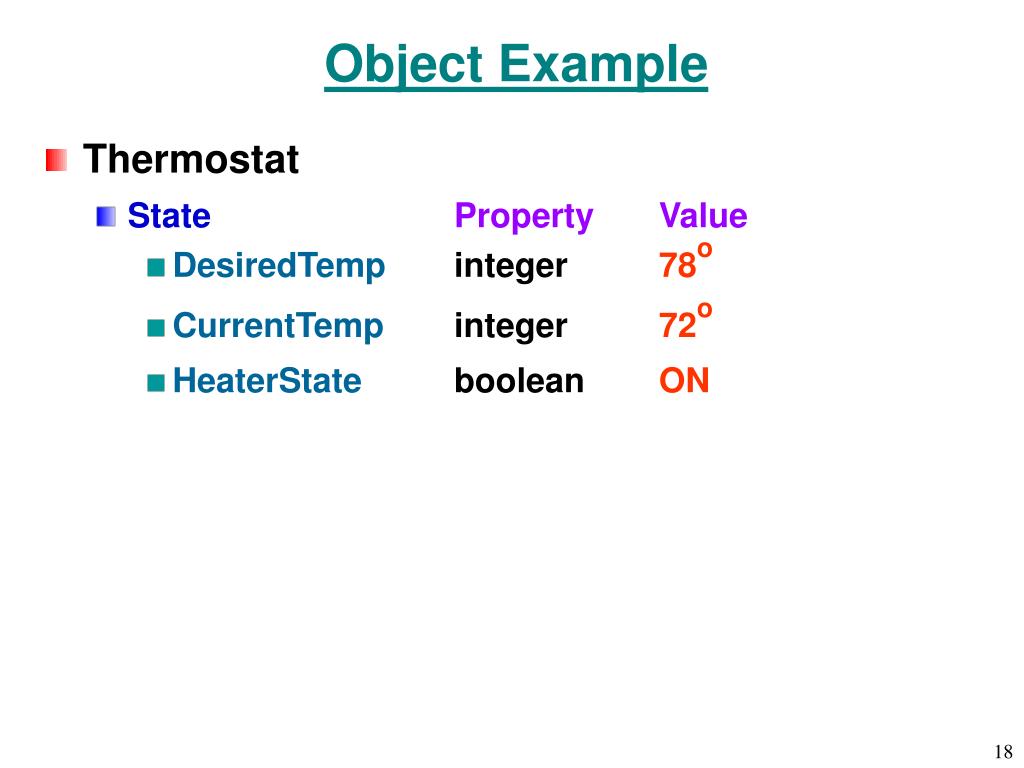 Object Example

Thermostat

| State | Property | Value |
|---|---|---|
| DesiredTemp | integer | $78^o$ |
| CurrentTemp | integer | $72^o$ |
| HeaterState | boolean | ON |

18